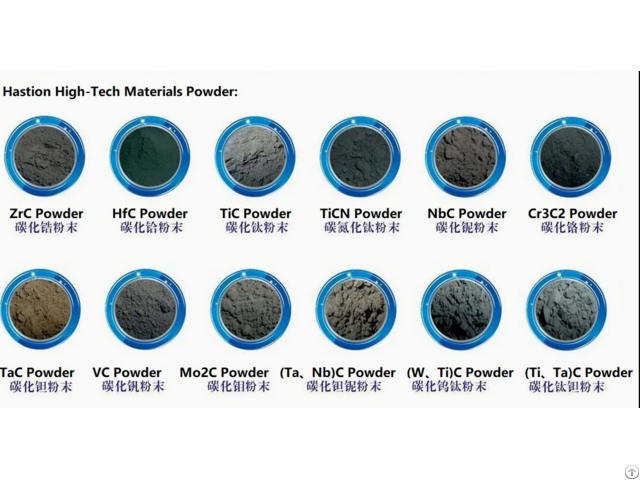 Hastion High-Tech Materials Powder:

ZrC Powder
碳化锆粉末

HfC Powder
碳化铪粉末

TiC Powder
碳化钛粉末

TiCN Powder
碳氮化钛粉末

NbC Powder
碳化铌粉末

Cr3C2 Powder
碳化铬粉末

TaC Powder
碳化钽粉末

VC Powder
碳化钒粉末

Mo2C Powder
碳化钼粉末

(Ta、Nb)C Powder
碳化钽铌粉末

(W、Ti)C Powder
碳化钨钛粉末

(Ti、Ta)C Powder
碳化钛钽粉末